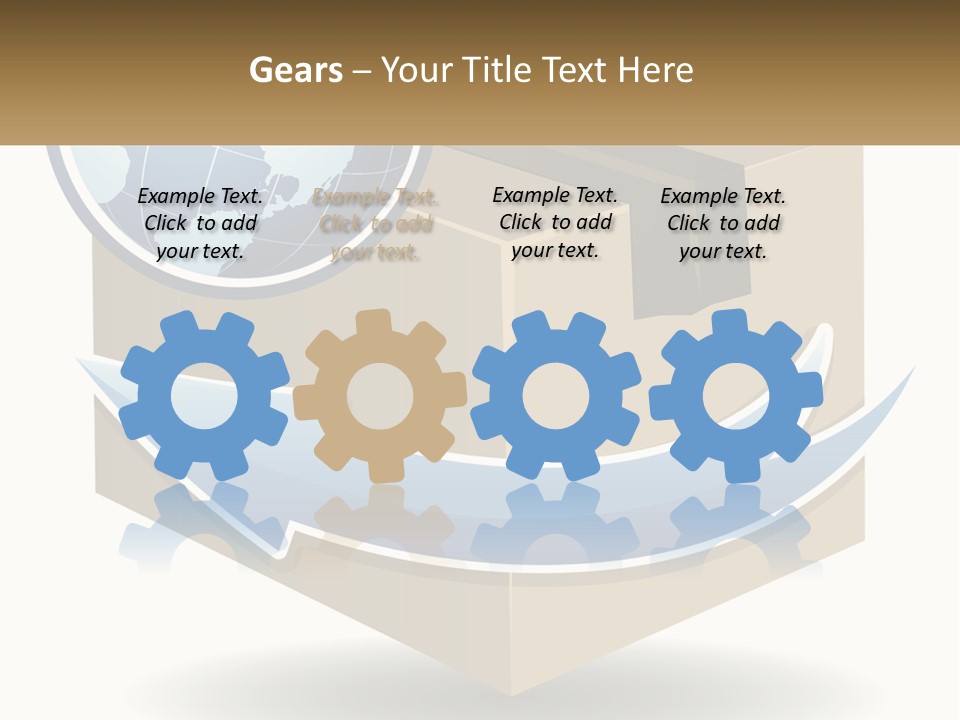 Gears – Your Title Text Here

Example Text. Click to add your text.

Example Text. Click to add your text.

Example Text. Click to add your text.

Example Text. Click to add your text.